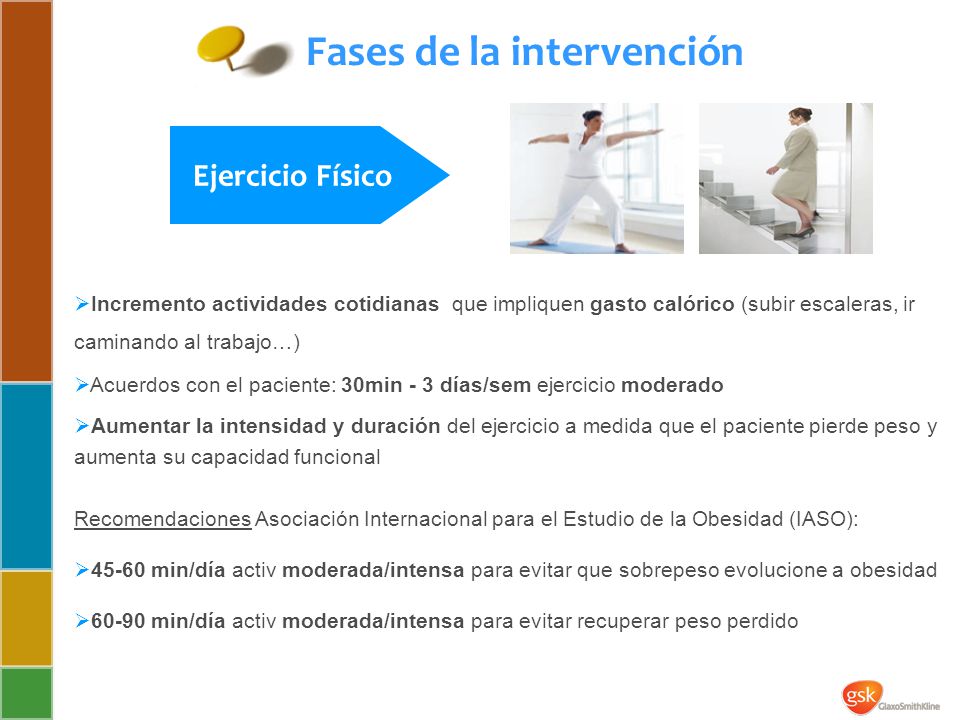 Fases de la intervención

Ejercicio Físico

➢Incremento actividades cotidianas que impliquen gasto calórico (subir escaleras, ir caminando al trabajo…)

➢Acuerdos con el paciente: 30min - 3 días/sem ejercicio moderado

➢Aumentar la intensidad y duración del ejercicio a medida que el paciente pierde peso y aumenta su capacidad funcional

Recomendaciones Asociación Internacional para el Estudio de la Obesidad (IASO):

➢45-60 min/día activ moderada/intensa para evitar que sobrepeso evolucione a obesidad

➢60-90 min/día activ moderada/intensa para evitar recuperar peso perdido

gsk GlaxoSmithKline